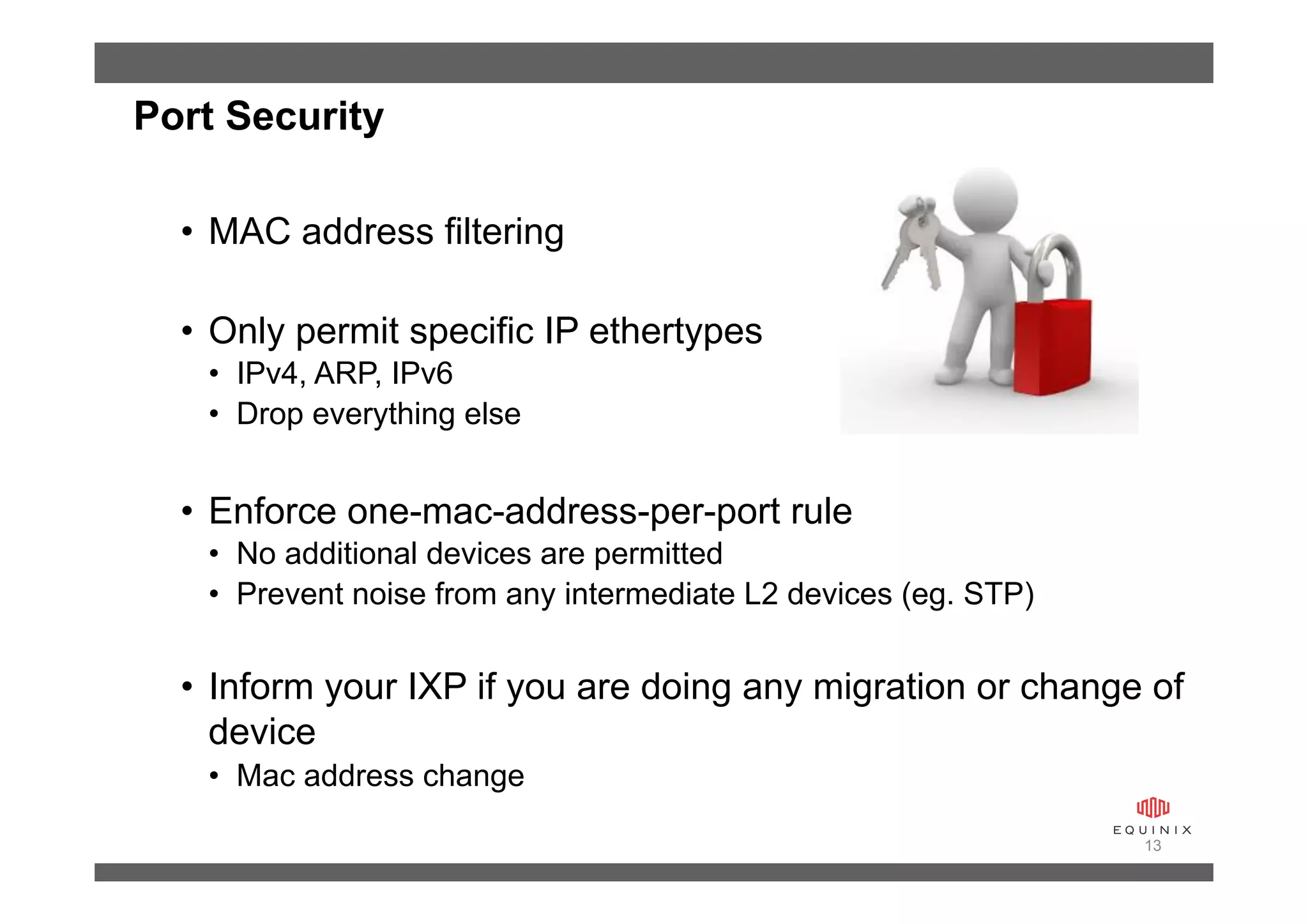 Port Security

• MAC address filtering

• Only permit specific IP ethertypes
• IPv4, ARP, IPv6
• Drop everything else

• Enforce one-mac-address-per-port rule
• No additional devices are permitted
• Prevent noise from any intermediate L2 devices (eg. STP)

• Inform your IXP if you are doing any migration or change of device
• Mac address change

EQUINIX
13